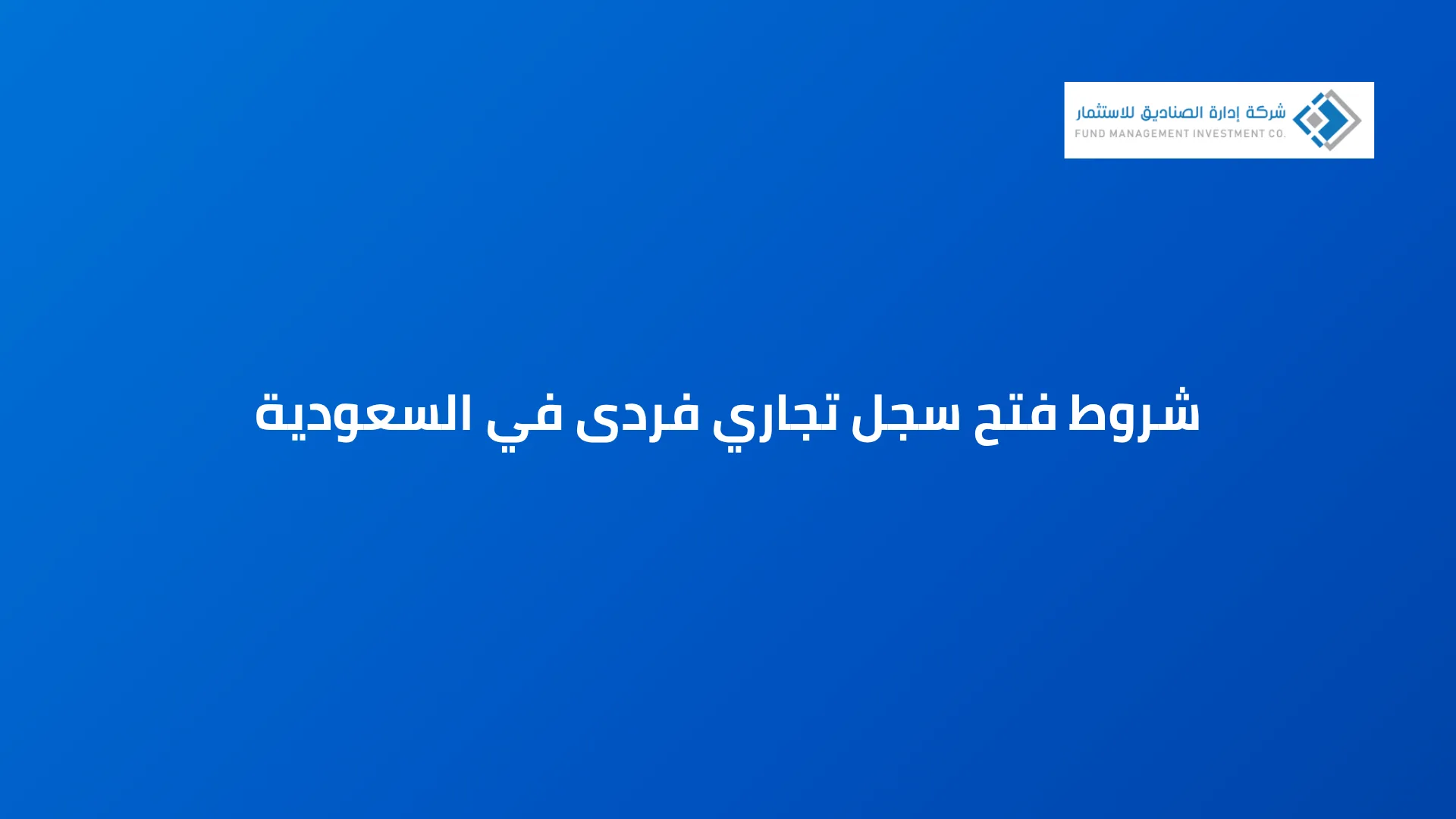 شركة إدارة الصناديق للاستثمار
FUND MANAGEMENT INVESTMENT CO.

شروط فتح سجل تجاري فردى في السعودية